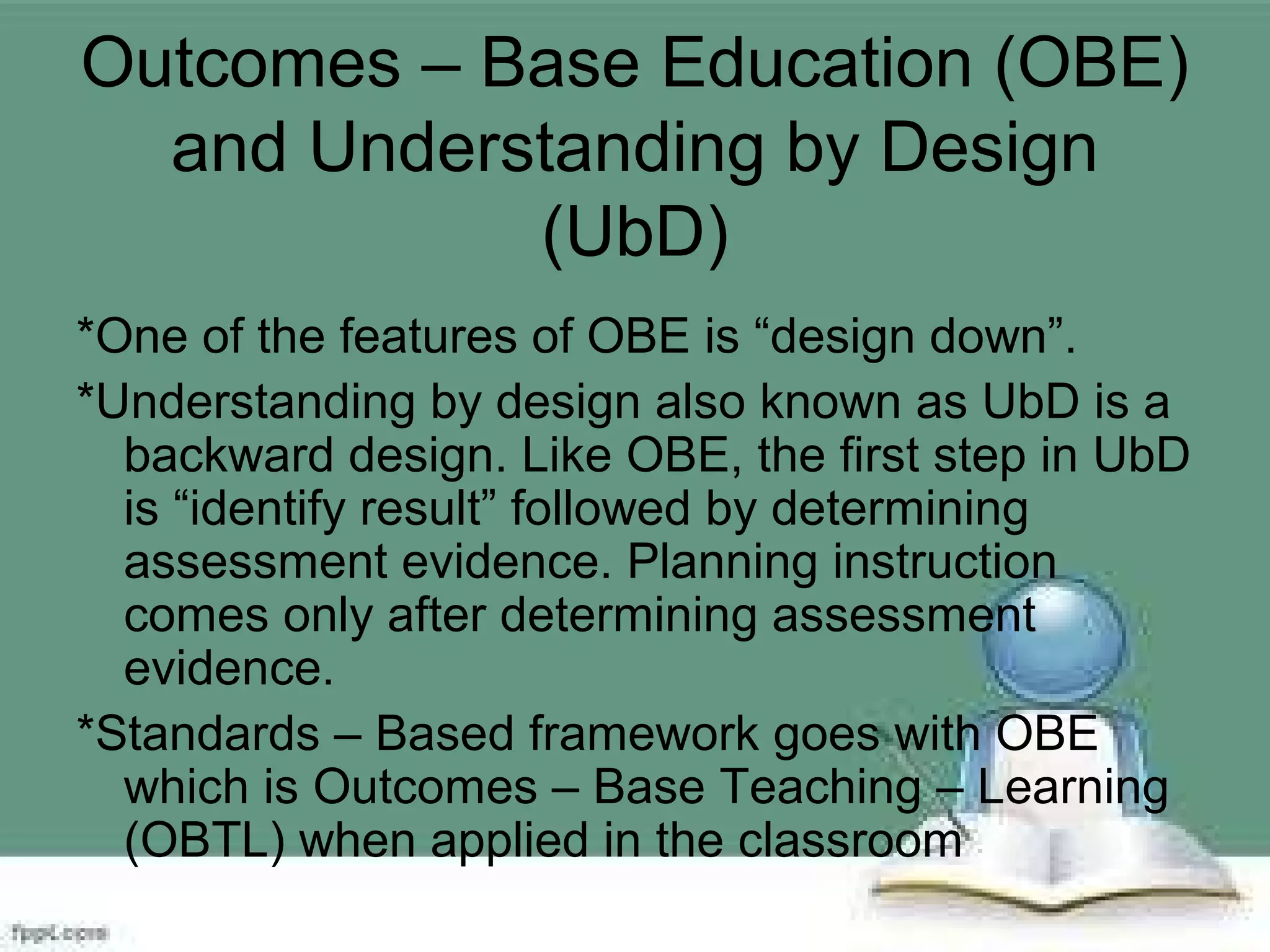 Outcomes – Base Education (OBE) and Understanding by Design (UbD)

*One of the features of OBE is “design down”.

*Understanding by design also known as UbD is a backward design. Like OBE, the first step in UbD is “identify result” followed by determining assessment evidence. Planning instruction comes only after determining assessment evidence.

*Standards – Based framework goes with OBE which is Outcomes – Base Teaching – Learning (OBTL) when applied in the classroom

fppt.com